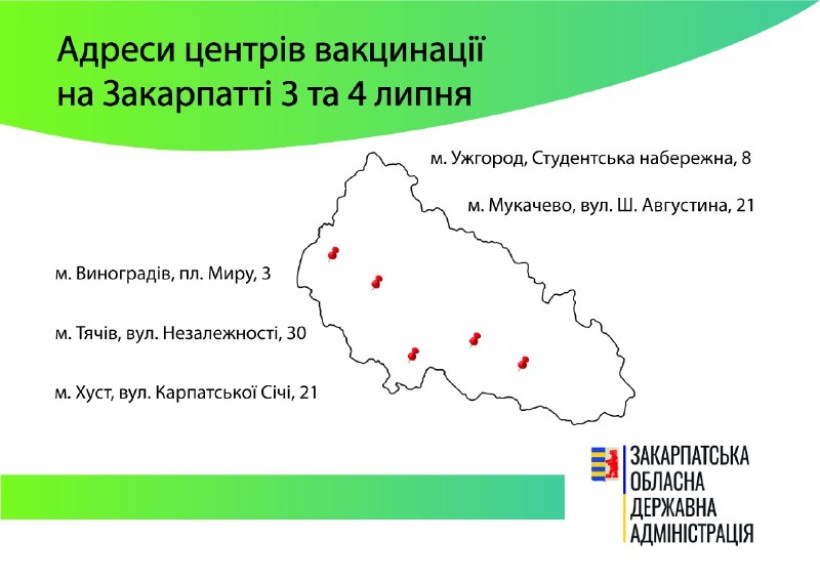 Адреси центрів вакцинації на Закарпатті 3 та 4 липня

м. Ужгород, Студентська набережна, 8

м. Мукачево, вул. Ш. Августина, 21

м. Виноградів, пл. Миру, 3

м. Тячів, вул. Незалежності, 30

м. Хуст, вул. Карпатської Січі, 21

ЗАКАРПАТСЬКА
ОБЛАСНА
ДЕРЖАВНА
АДМІНІСТРАЦІЯ